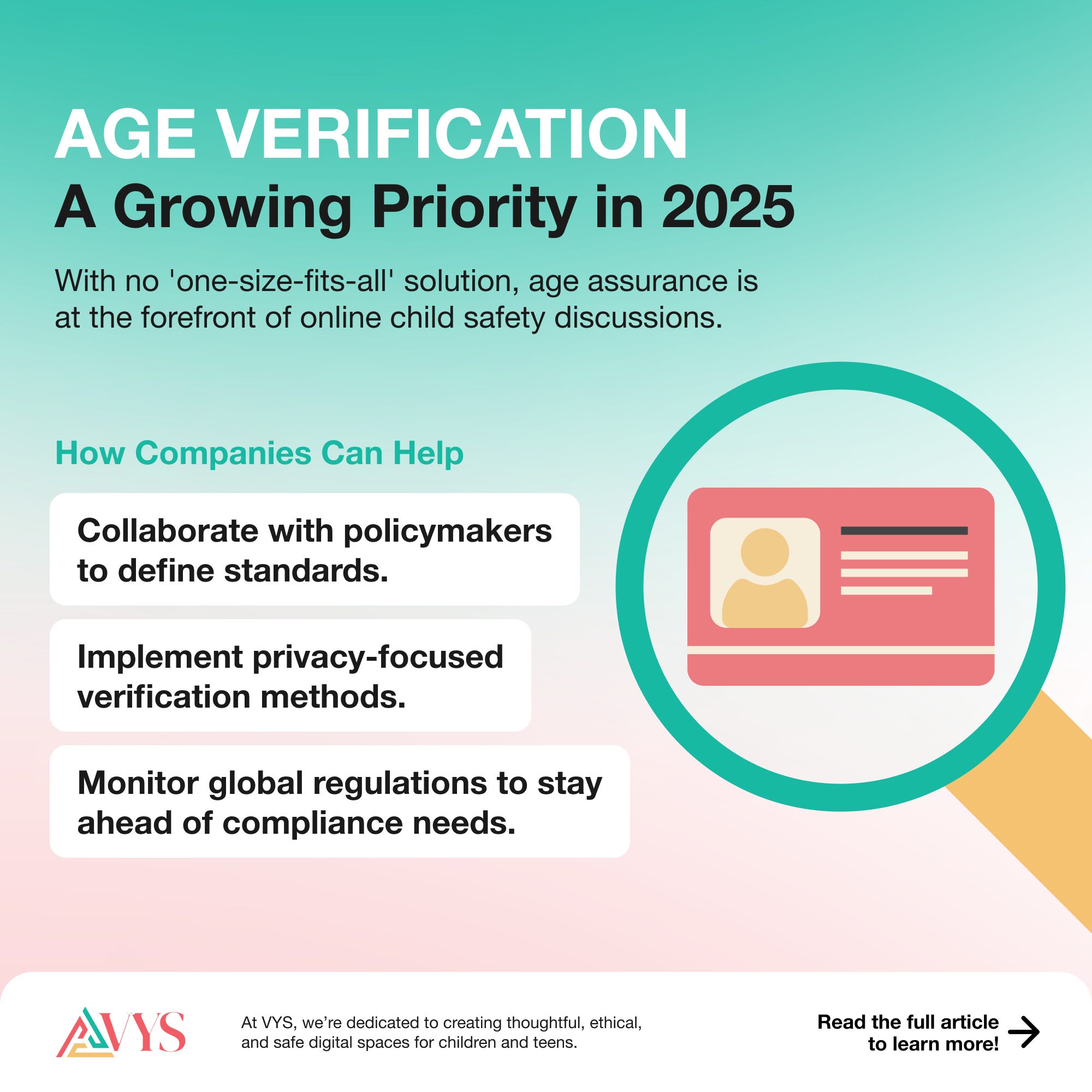 AGE VERIFICATION
A Growing Priority in 2025

With no 'one-size-fits-all' solution, age assurance is at the forefront of online child safety discussions.

How Companies Can Help

Collaborate with policymakers to define standards.

Implement privacy-focused verification methods.

Monitor global regulations to stay ahead of compliance needs.

VYS

At VYS, we're dedicated to creating thoughtful, ethical, and safe digital spaces for children and teens.

Read the full article to learn more!